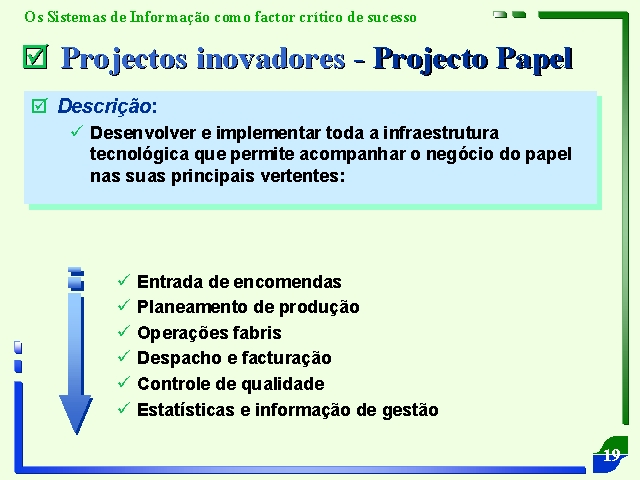 Os Sistemas de Informação como factor crítico de sucesso

☑ Projectos inovadores - Projecto Papel

☑ Descrição:

✓ Desenvolver e implementar toda a infraestrutura tecnológica que permite acompanhar o negócio do papel nas suas principais vertentes:

✓ Entrada de encomendas
✓ Planeamento de produção
✓ Operações fabris
✓ Despacho e facturação
✓ Controle de qualidade
✓ Estatísticas e informação de gestão

19